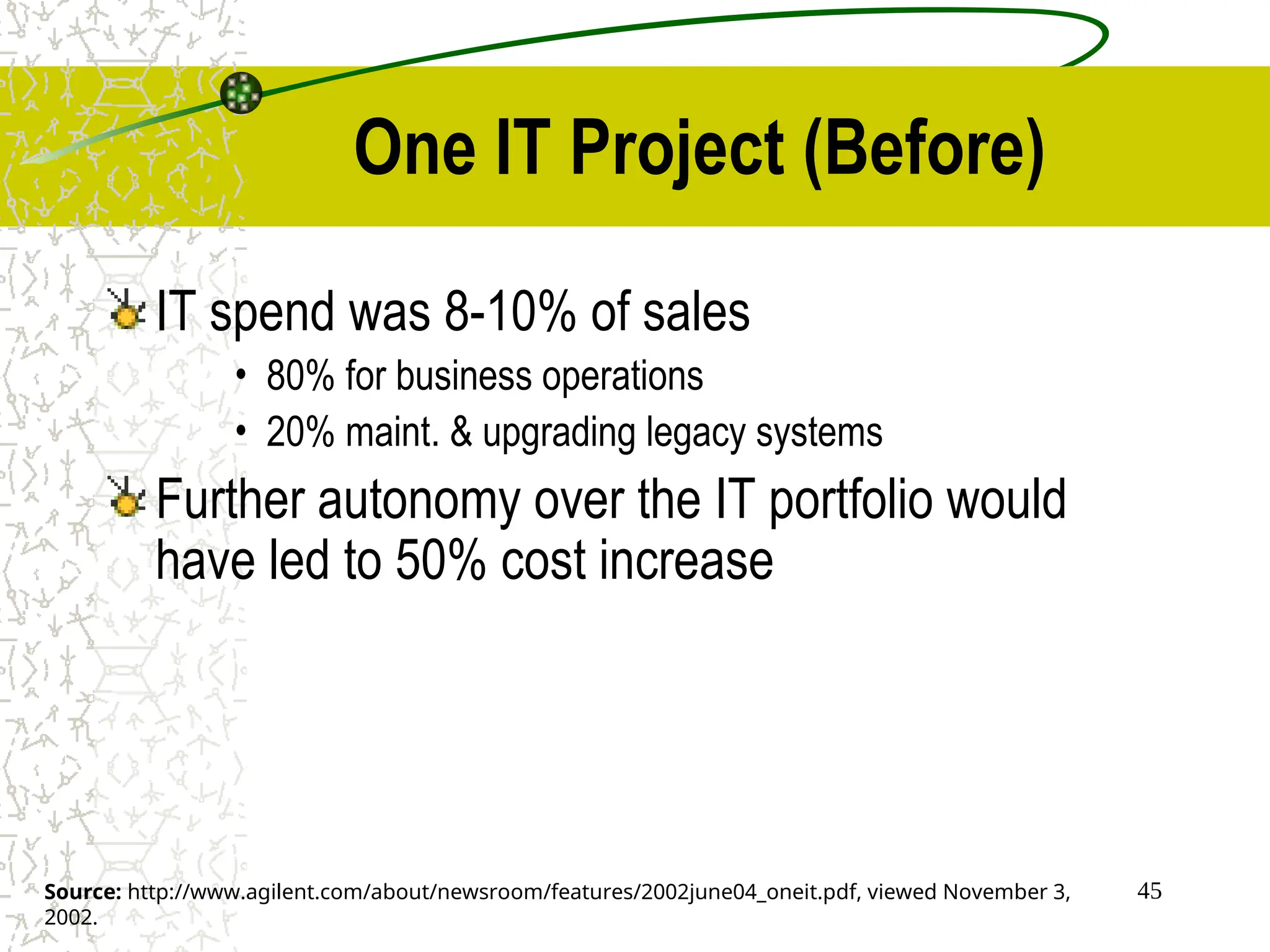 One IT Project (Before)

IT spend was 8-10% of sales

• 80% for business operations

• 20% maint. & upgrading legacy systems

Further autonomy over the IT portfolio would have led to 50% cost increase

Source: http://www.agilent.com/about/newsroom/features/2002june04_oneit.pdf, viewed November 3, 2002.

45